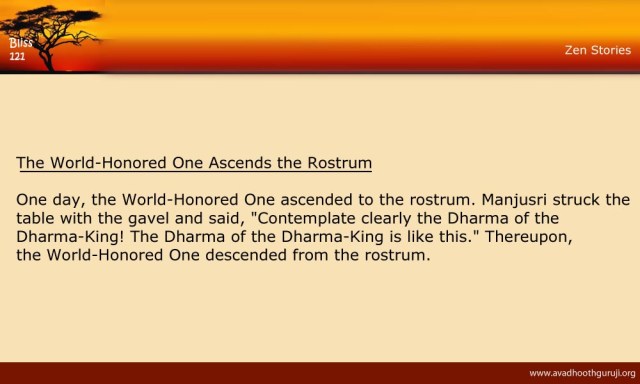 Bliss 121

Zen Stories

The World-Honored One Ascends the Rostrum

One day, the World-Honored One ascended to the rostrum. Manjusri struck the table with the gavel and said, "Contemplate clearly the Dharma of the Dharma-King! The Dharma of the Dharma-King is like this." Thereupon, the World-Honored One descended from the rostrum.

www.avadhoothguruji.org